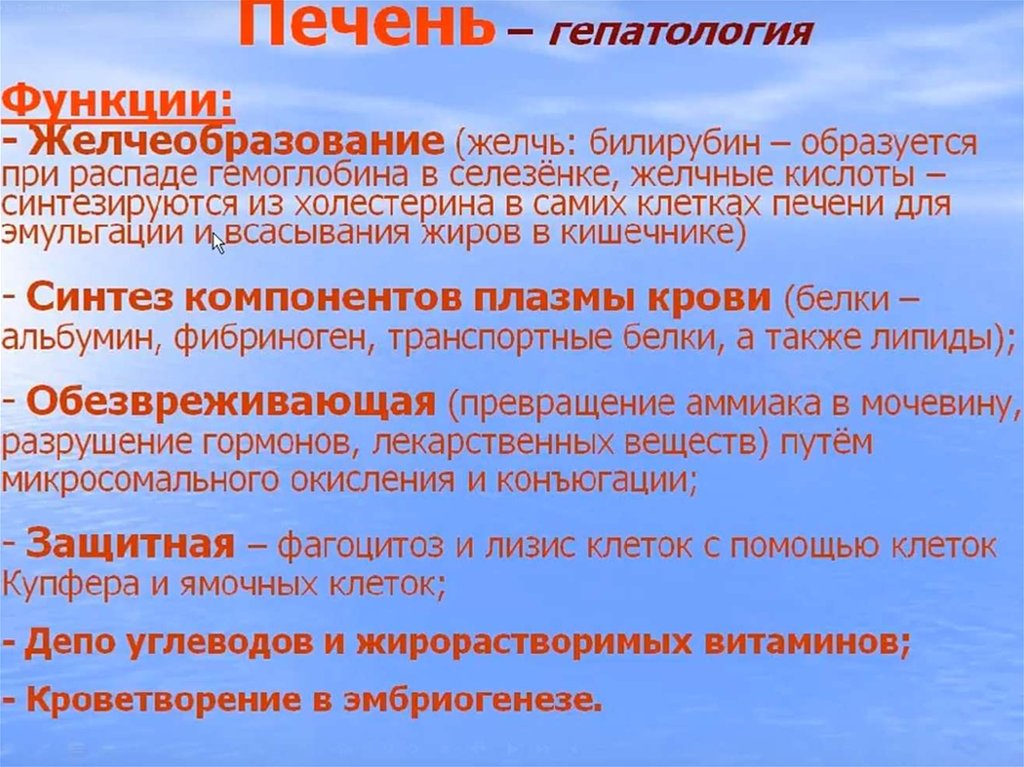 Печень – гепатология

Функции:
- Желчеобразование (желчь: билирубин – образуется при распаде гемоглобина в селезёнке, желчные кислоты – синтезируются из холестерина в самих клетках печени для эмульгации и всасывания жиров в кишечнике)

- Синтез компонентов плазмы крови (белки – альбумин, фибриноген, транспортные белки, а также липиды);

- Обезвреживающая (превращение аммиака в мочевину, разрушение гормонов, лекарственных веществ) путём микросомального окисления и конъюгации;

- Защитная – фагоцитоз и лизис клеток с помощью клеток Купфера и ямочных клеток;

- Депо углеводов и жирорастворимых витаминов;

- Кроветворение в эмбриогенезе.